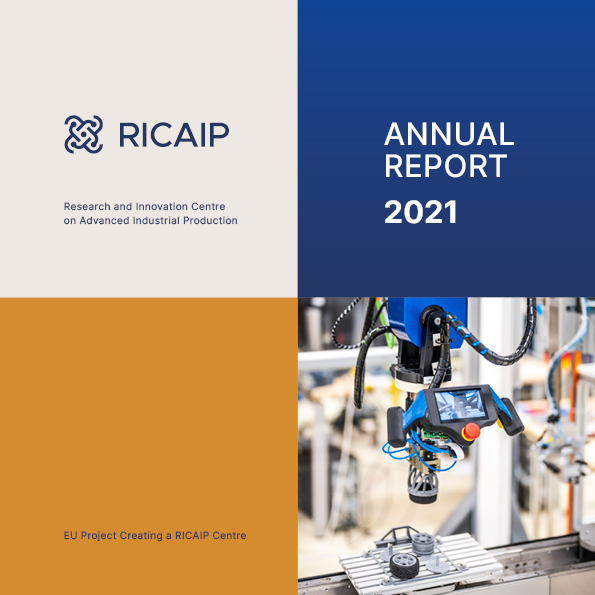 RICAIP

Research and Innovation Centre on Advanced Industrial Production

ANNUAL REPORT

2021

EU Project Creating a RICAIP Centre